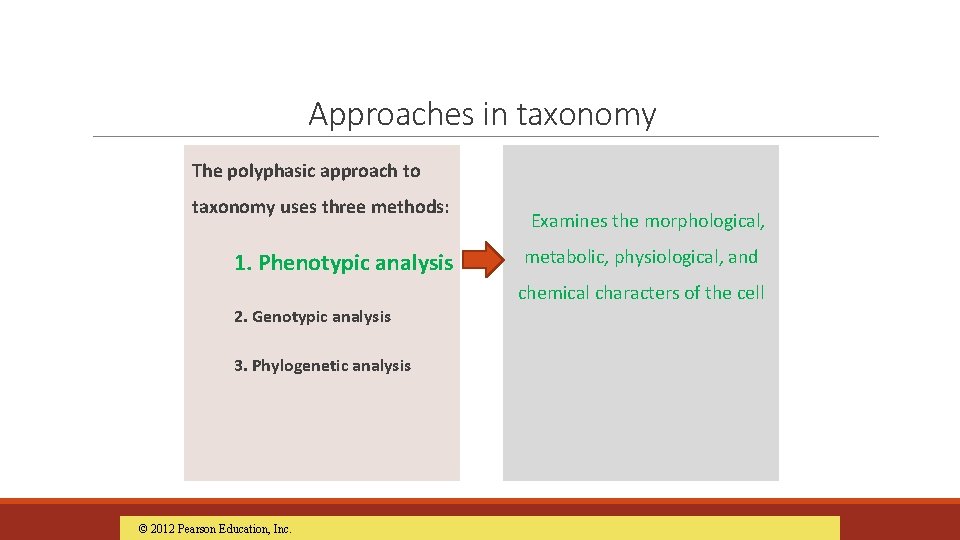 Approaches in taxonomy

The polyphasic approach to taxonomy uses three methods:

1. Phenotypic analysis

2. Genotypic analysis

3. Phylogenetic analysis

Examines the morphological, metabolic, physiological, and chemical characters of the cell

© 2012 Pearson Education, Inc.